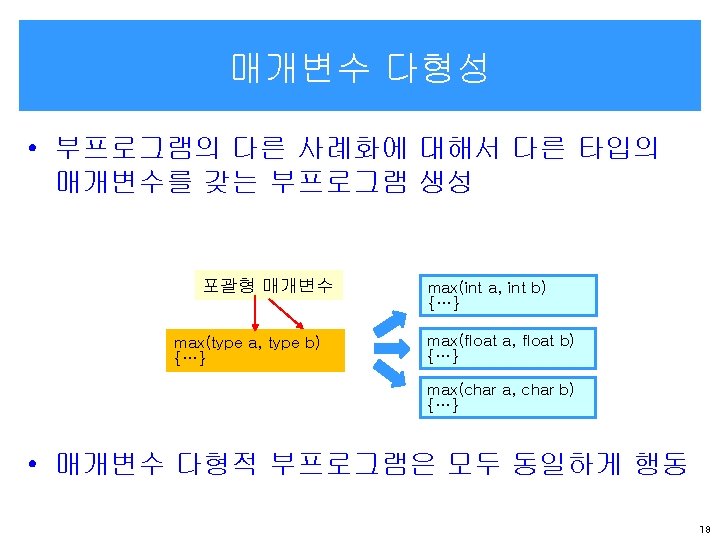 매개변수 다형성

• 부프로그램의 다른 사례화에 대해서 다른 타입의 매개변수를 갖는 부프로그램 생성

포괄형 매개변수

max(type a, type b)
{…}

max(int a, int b)
{…}

max(float a, float b)
{…}

max(char a, char b)
{…}

• 매개변수 다형적 부프로그램은 모두 동일하게 행동

18